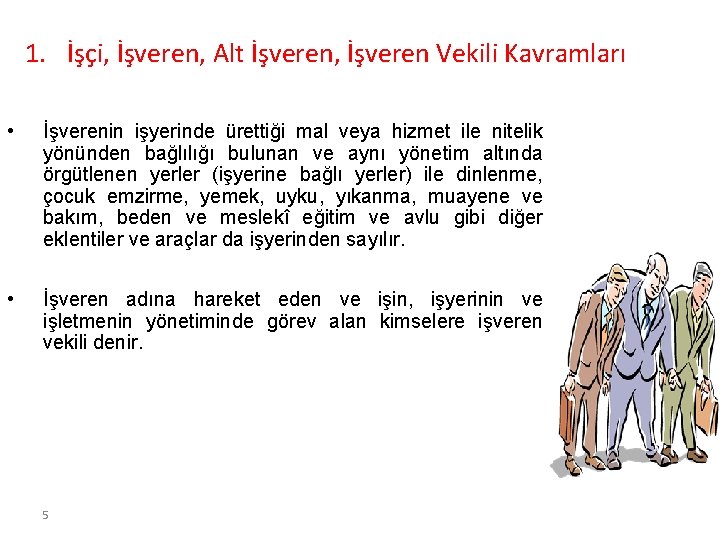 1. İşçi, İşveren, Alt İşveren, İşveren Vekili Kavramları

• İşverenin işyerinde ürettiği mal veya hizmet ile nitelik yönünden bağlılığı bulunan ve aynı yönetim altında örgütlenen yerler (işyerine bağlı yerler) ile dinlenme, çocuk emzirme, yemek, uyku, yıkanma, muayene ve bakım, beden ve meslekî eğitim ve avlu gibi diğer eklentiler ve araçlar da işyerinden sayılır.

• İşveren adına hareket eden ve işin, işyerinin ve işletmenin yönetiminde görev alan kimselere işveren vekili denir.

5